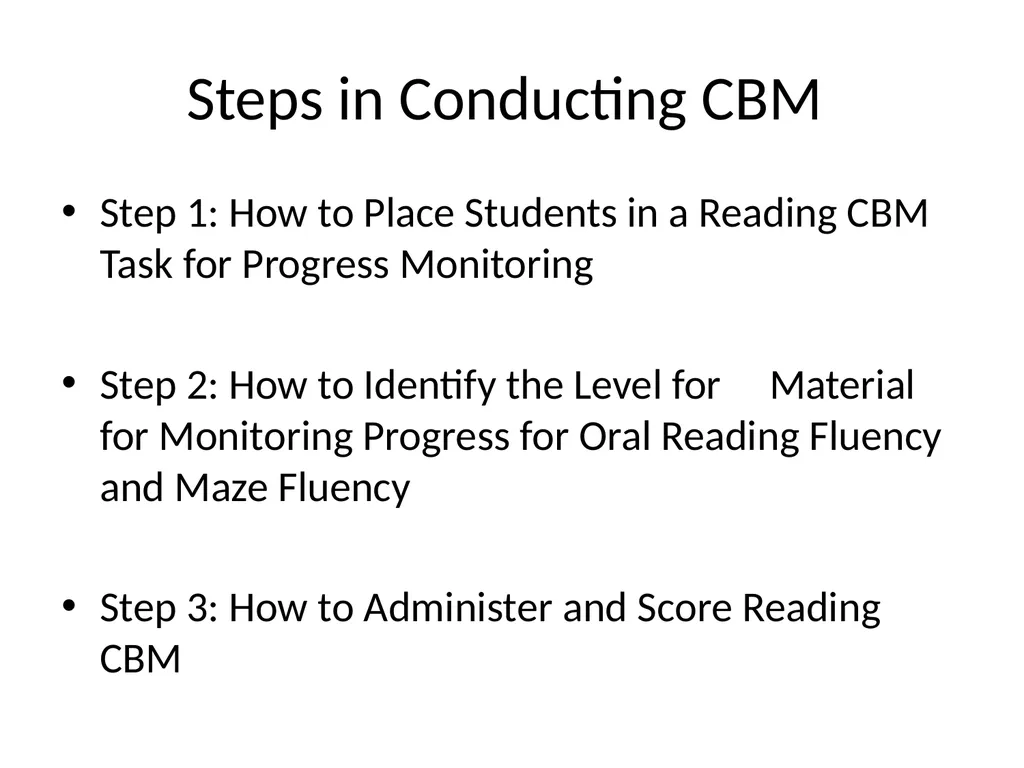 Steps in Conducting CBM

• Step 1: How to Place Students in a Reading CBM Task for Progress Monitoring

• Step 2: How to Identify the Level for Material for Monitoring Progress for Oral Reading Fluency and Maze Fluency

• Step 3: How to Administer and Score Reading CBM